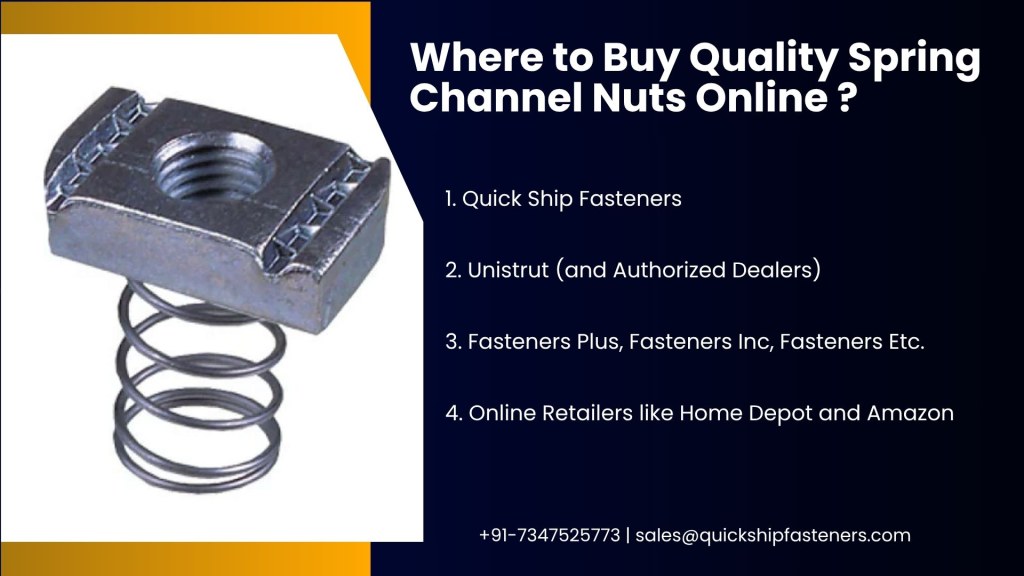 Where to Buy Quality Spring Channel Nuts Online ?

1. Quick Ship Fasteners

2. Unistrut (and Authorized Dealers)

3. Fasteners Plus, Fasteners Inc, Fasteners Etc.

4. Online Retailers like Home Depot and Amazon

+91-7347525773 | sales@quickshipfasteners.com